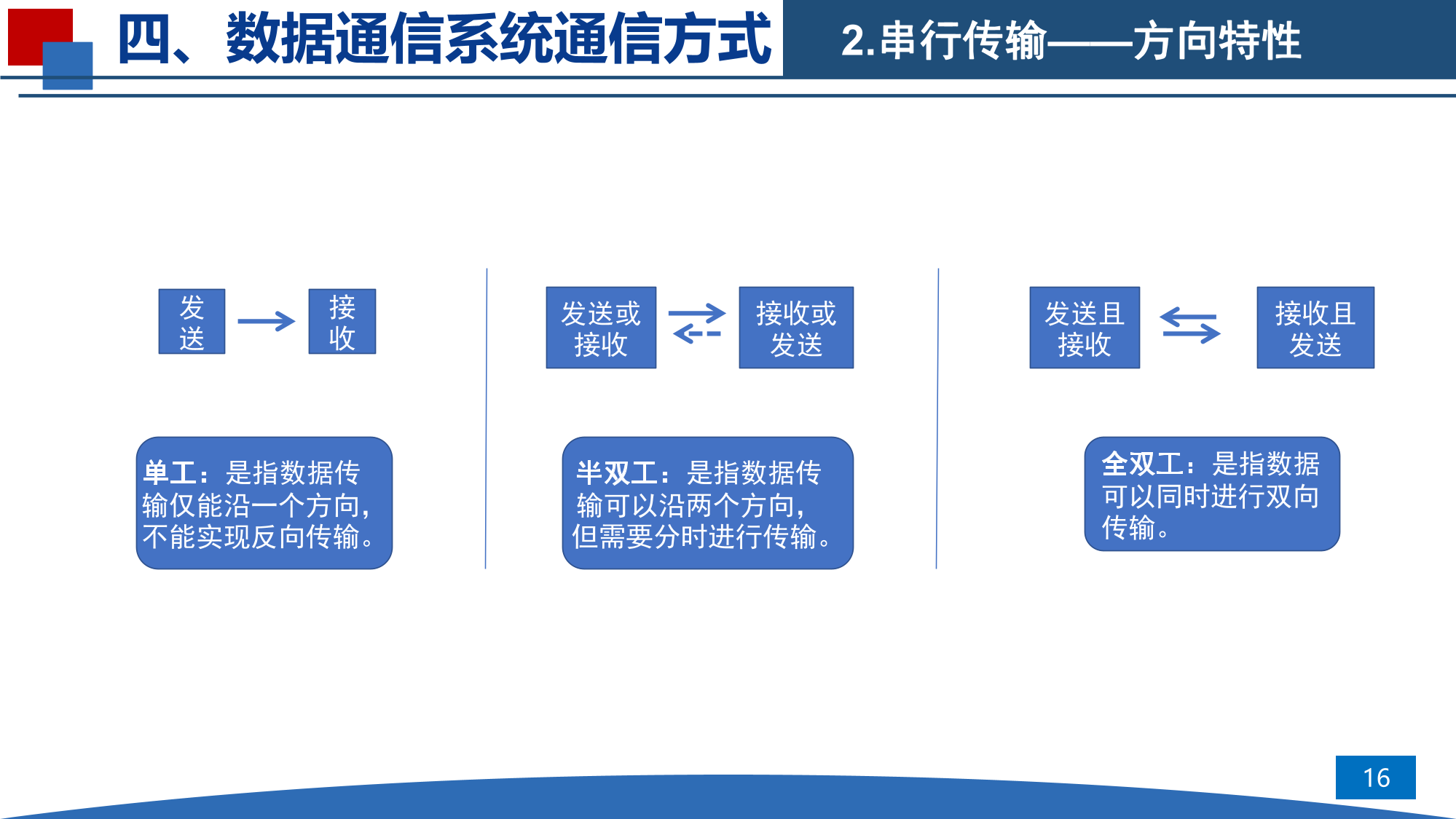 四、数据通信系统通信方式

2.串行传输——方向特性

发送

接收

单工：是指数据传输仅能沿一个方向，不能实现反向传输。

发送或接收

接收或发送

半双工：是指数据传输可以沿两个方向，但需要分时进行传输。

发送且接收

接收且发送

全双工：是指数据可以同时进行双向传输。

16